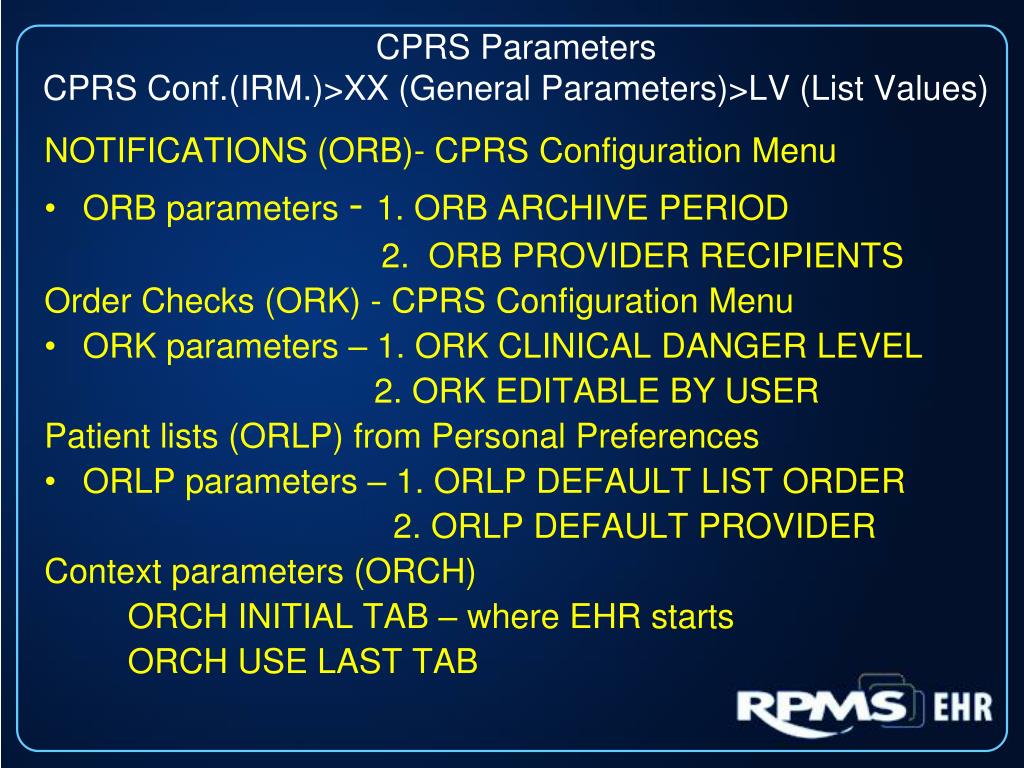 CPRS Parameters
CPRS Conf.(IRM.)>XX (General Parameters)>LV (List Values)

NOTIFICATIONS (ORB)- CPRS Configuration Menu

• ORB parameters - 1. ORB ARCHIVE PERIOD
2. ORB PROVIDER RECIPIENTS

Order Checks (ORK) - CPRS Configuration Menu

• ORK parameters – 1. ORK CLINICAL DANGER LEVEL
2. ORK EDITABLE BY USER

Patient lists (ORLP) from Personal Preferences

• ORLP parameters – 1. ORLP DEFAULT LIST ORDER
2. ORLP DEFAULT PROVIDER

Context parameters (ORCH)
ORCH INITIAL TAB – where EHR starts
ORCH USE LAST TAB

RPMS EHR